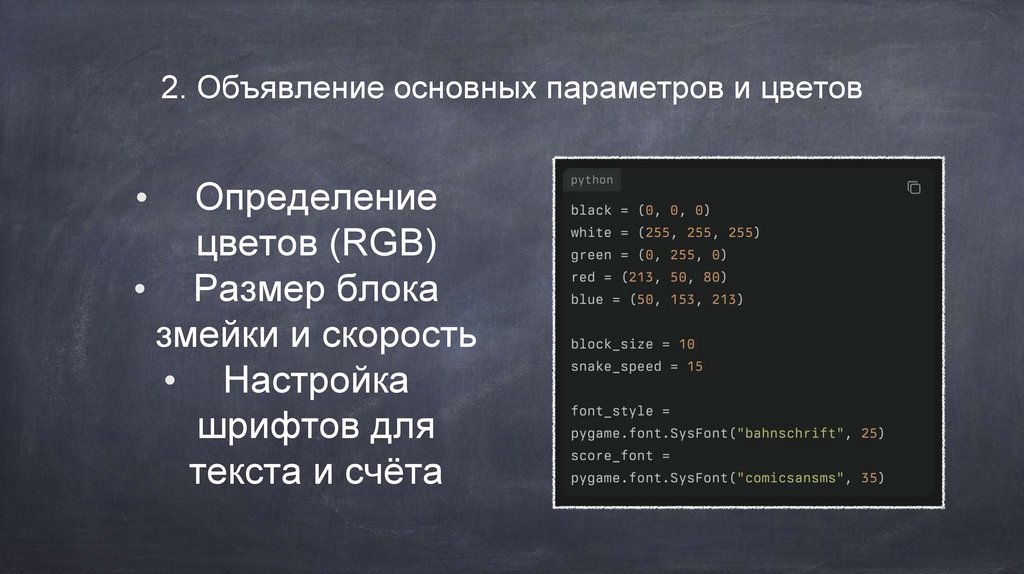 2. Объявление основных параметров и цветов

• Определение цветов (RGB)
• Размер блока змейки и скорость
• Настройка шрифтов для текста и счёта

python

black = (0, 0, 0)
white = (255, 255, 255)
green = (0, 255, 0)
red = (213, 50, 80)
blue = (50, 153, 213)

block_size = 10
snake_speed = 15

font_style =
pygame.font.SysFont("bahnschrift", 25)
score_font =
pygame.font.SysFont("comicsansms", 35)